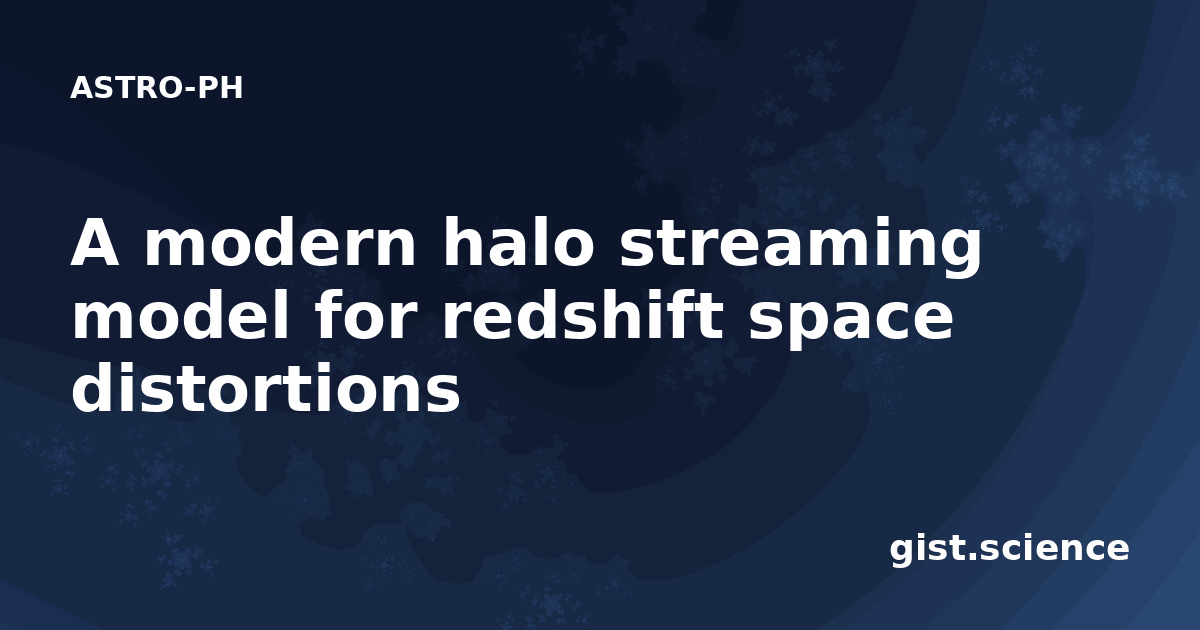 ASTRO-PH

A modern halo streaming model for redshift space distortions

gist.science